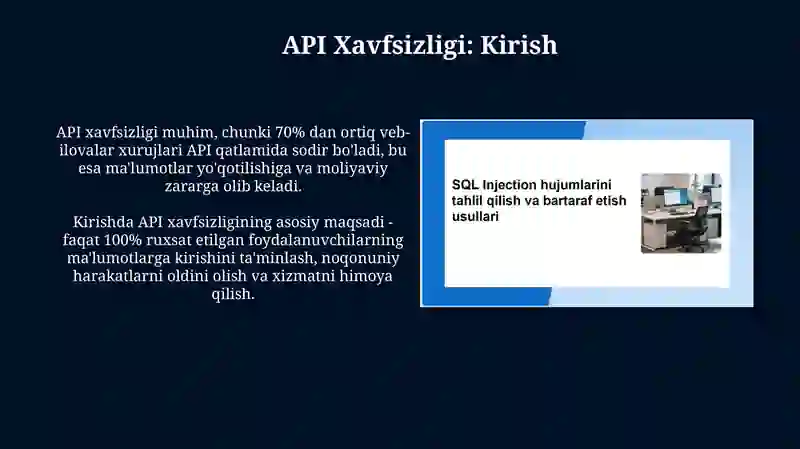 API Xavfsizligi: Kirish

API xavfsizligi muhim, chunki 70% dan ortiq veb-ilovalar xurujlari API qatlamida sodir bo'ladi, bu esa ma'lumotlar yo'qotilishiga va moliyaviy zararga olib keladi.

Kirishda API xavfsizligining asosiy maqsadi - faqat 100% ruxsat etilgan foydalanuvchilarning ma'lumotlarga kirishini ta'minlash, noqonuniy harakatlarni oldini olish va xizmatni himoya qilish.

SQL Injection hujumlarini tahlil qilish va bartaraf etish usullari